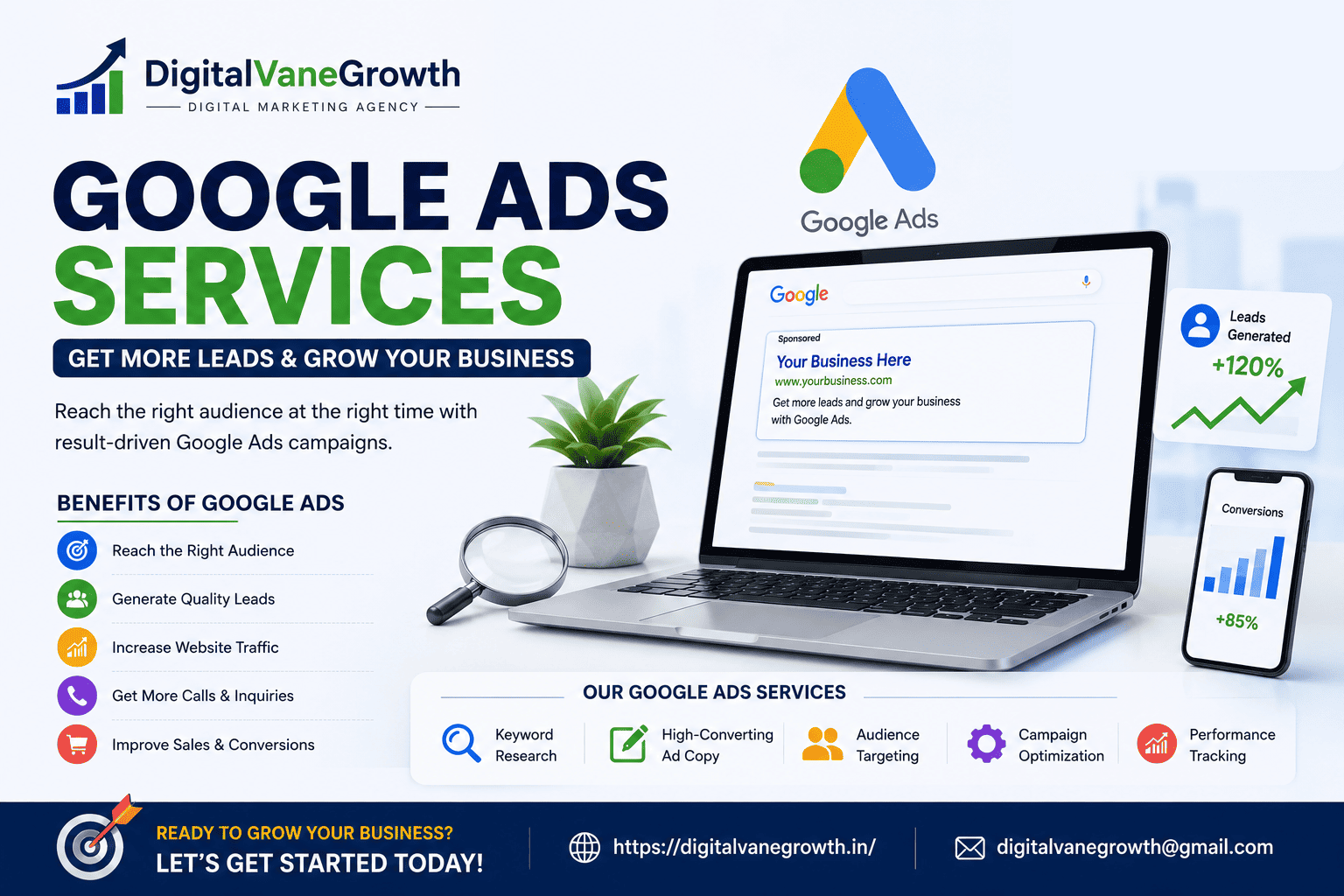 DigitalVaneGrowth
DIGITAL MARKETING AGENCY

GOOGLE ADS SERVICES

GET MORE LEADS & GROW YOUR BUSINESS

Reach the right audience at the right time with result-driven Google Ads campaigns.

BENEFITS OF GOOGLE ADS

Reach the Right Audience
Generate Quality Leads
Increase Website Traffic
Get More Calls & Inquiries
Improve Sales & Conversions

Google Ads

Google

Sponsored
Your Business Here
www.yourbusiness.com
Get more leads and grow your business with Google Ads.

Leads Generated
+120%

Conversions
+85%

OUR GOOGLE ADS SERVICES

Keyword Research
High-Converting Ad Copy
Audience Targeting
Campaign Optimization
Performance Tracking

READY TO GROW YOUR BUSINESS?
LET'S GET STARTED TODAY!

https://digitalvanegrowth.in/

digitalvanegrowth@gmail.com